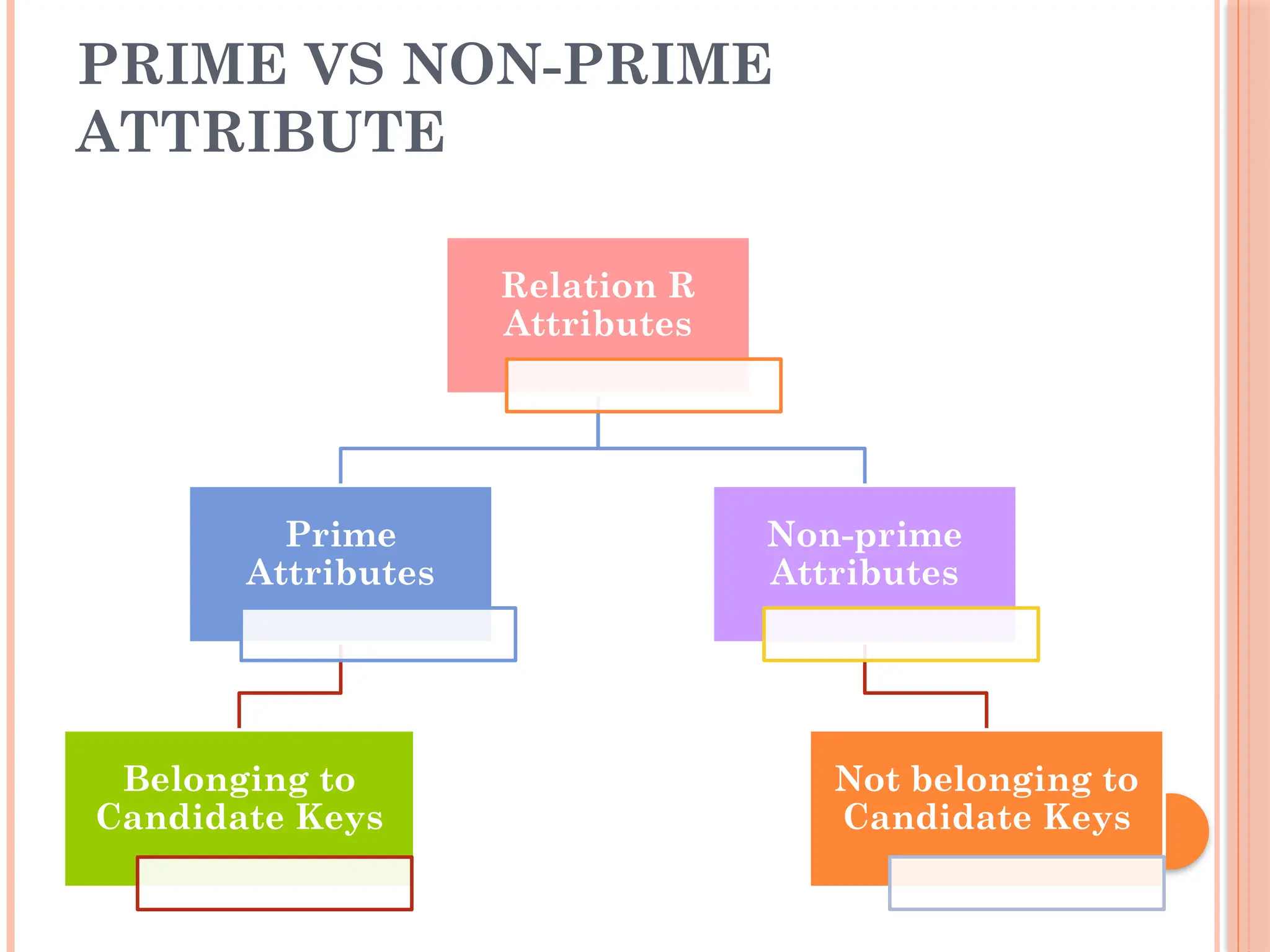 PRIME VS NON-PRIME ATTRIBUTE

Relation R Attributes

Prime Attributes

Non-prime Attributes

Belonging to Candidate Keys

Not belonging to Candidate Keys